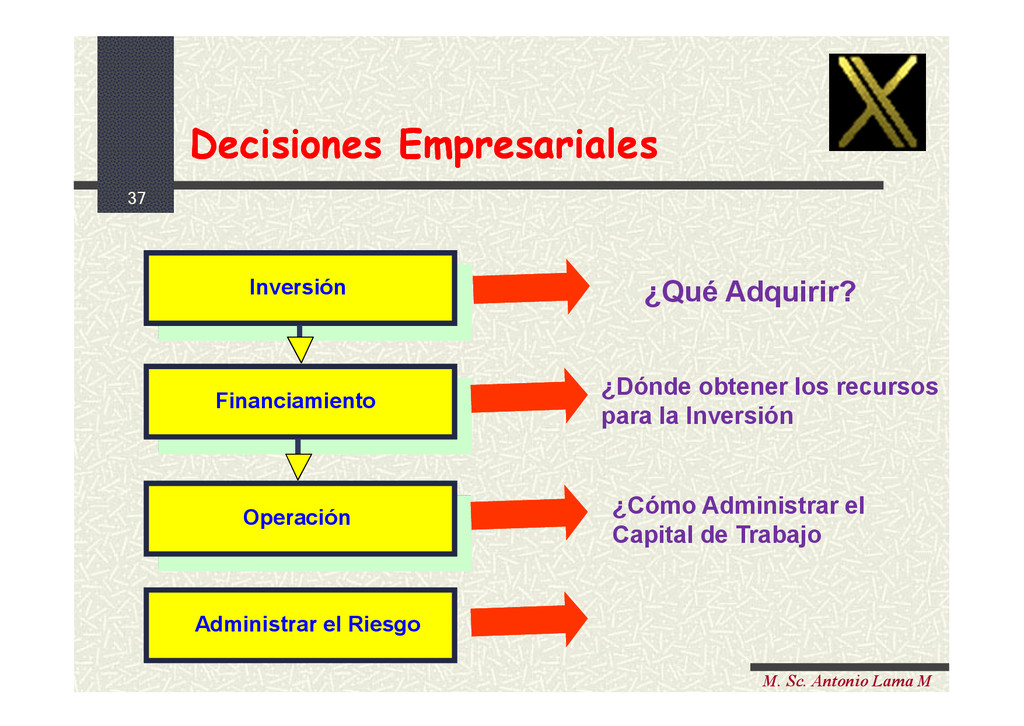 Decisiones Empresariales

37

Inversión

¿Qué Adquirir?

Financiamiento

¿Dónde obtener los recursos para la Inversión

Operación

¿Cómo Administrar el Capital de Trabajo

Administrar el Riesgo

M. Sc. Antonio Lama M